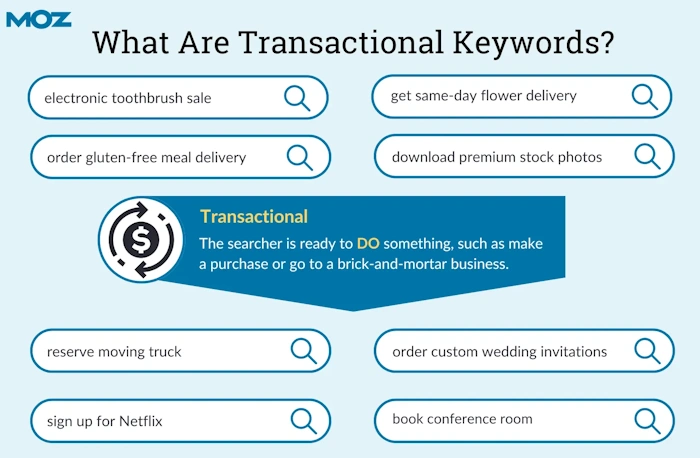 MOZ

What Are Transactional Keywords?

electronic toothbrush sale

get same-day flower delivery

order gluten-free meal delivery

download premium stock photos

Transactional

The searcher is ready to DO something, such as make a purchase or go to a brick-and-mortar business.

reserve moving truck

order custom wedding invitations

sign up for Netflix

book conference room